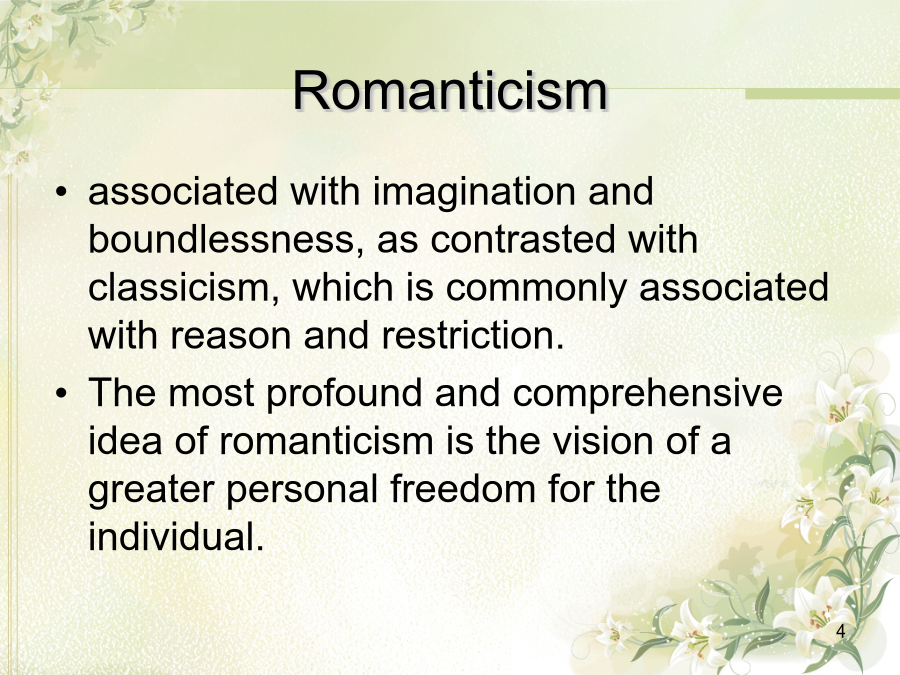 Romanticism

• associated with imagination and boundlessness, as contrasted with classicism, which is commonly associated with reason and restriction.

• The most profound and comprehensive idea of romanticism is the vision of a greater personal freedom for the individual.

4